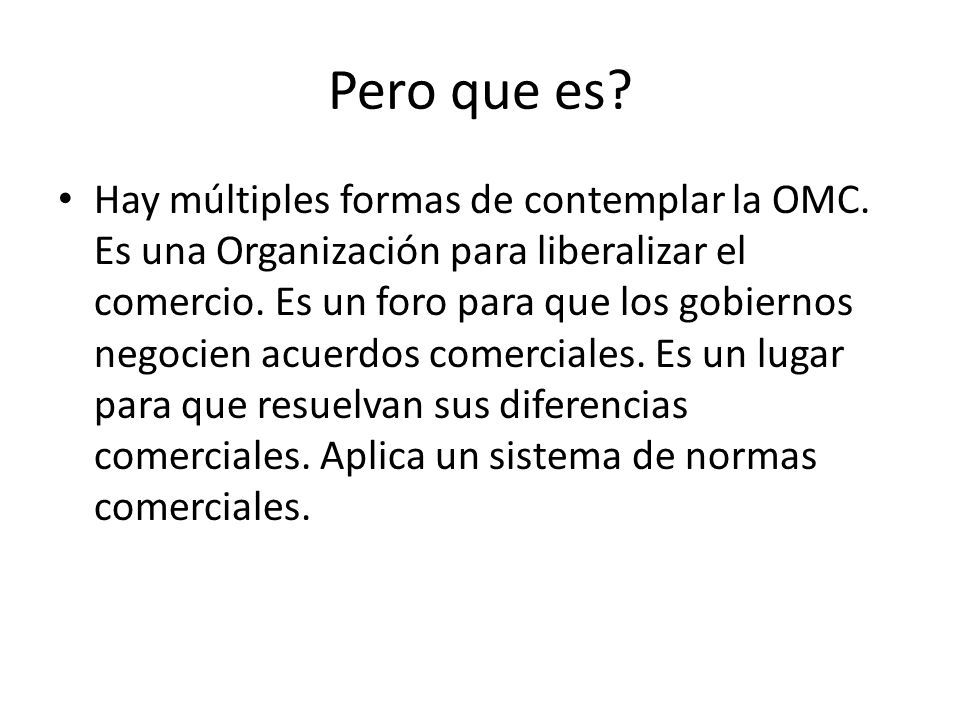 Pero que es?

• Hay múltiples formas de contemplar la OMC. Es una Organización para liberalizar el comercio. Es un foro para que los gobiernos negocien acuerdos comerciales. Es un lugar para que resuelvan sus diferencias comerciales. Aplica un sistema de normas comerciales.